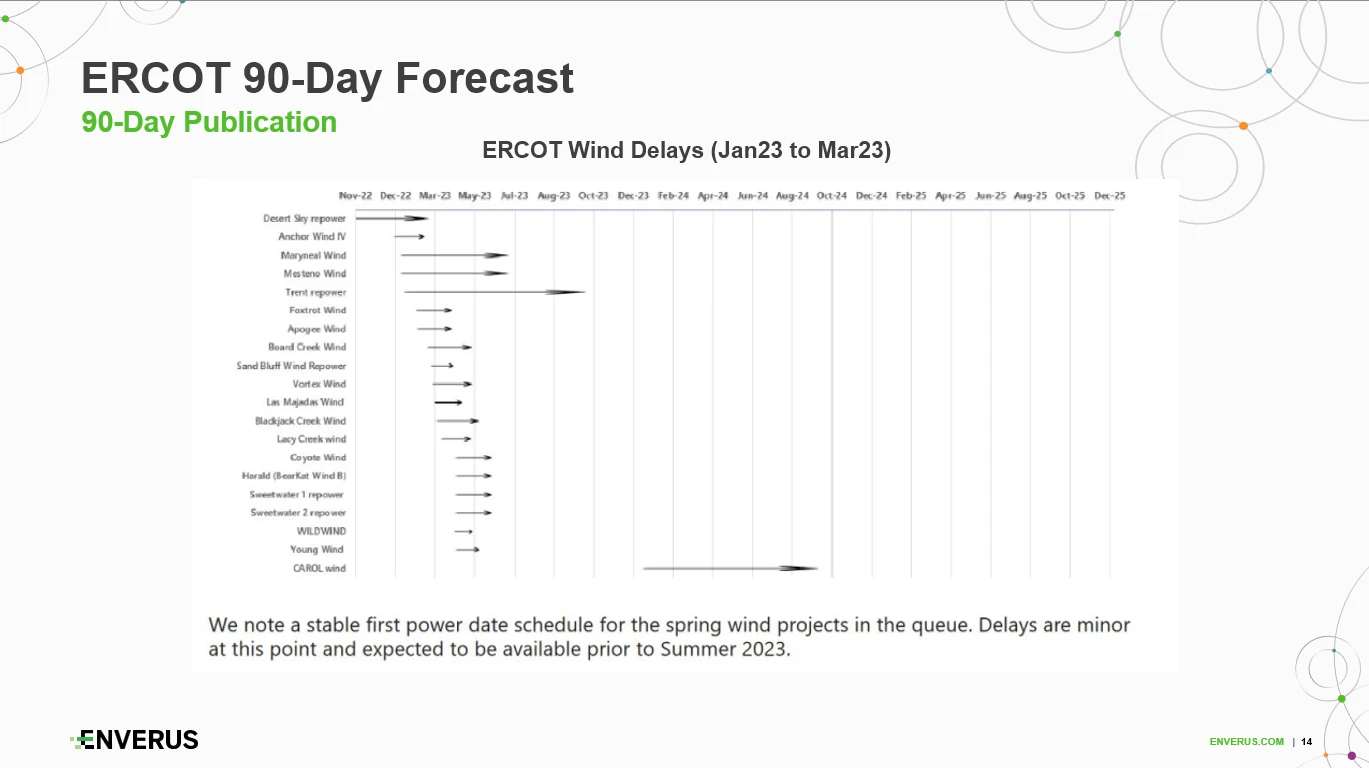 ERCOT 90-Day Forecast
90-Day Publication

ERCOT Wind Delays (Jan23 to Mar23)

Nov-22 Dec-22 Mar-23 May-23 Jul-23 Aug-23 Oct-23 Dec-23 Feb-24 Apr-24 Jun-24 Aug-24 Oct-24 Dec-24 Feb-25 Apr-25 Jun-25 Aug-25 Oct-25 Dec-25

Desert Sky repower
Anchor Wind IV
Maryneal Wind
Mesteno Wind
Trent repower
Foxtrot Wind
Apogee Wind
Board Creek Wind
Sand Bluff Wind Repower
Vortex Wind
Las Majadas Wind
Blackjack Creek Wind
Lacy Creek wind
Coyote Wind
Harald (BearKat Wind B)
Sweetwater 1 repower
Sweetwater 2 repower
WILDWIND
Young Wind
CAROL wind

We note a stable first power date schedule for the spring wind projects in the queue. Delays are minor at this point and expected to be available prior to Summer 2023.

ENVERUS

ENVERUS.COM | 14